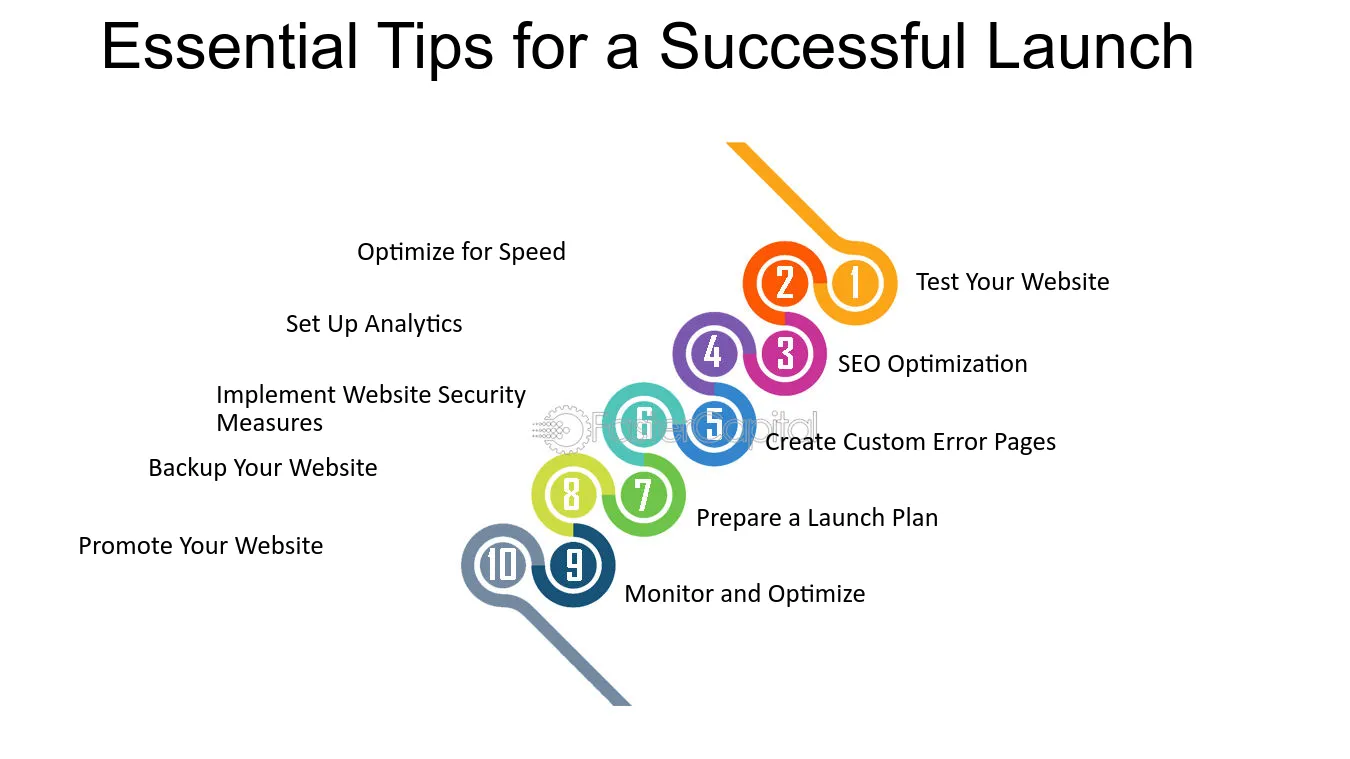 Essential Tips for a Successful Launch

Optimize for Speed

2

1

Test Your Website

Set Up Analytics

4

3

SEO Optimization

Implement Website Security Measures

6

5

Create Custom Error Pages

Backup Your Website

8

7

Prepare a Launch Plan

Promote Your Website

10

9

Monitor and Optimize

FasterCapital